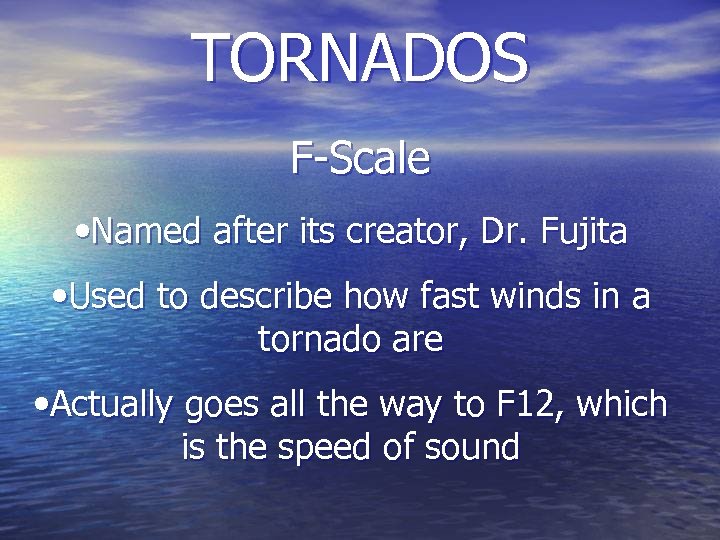 TORNADOS

F-Scale

•Named after its creator, Dr. Fujita

•Used to describe how fast winds in a tornado are

•Actually goes all the way to F12, which is the speed of sound